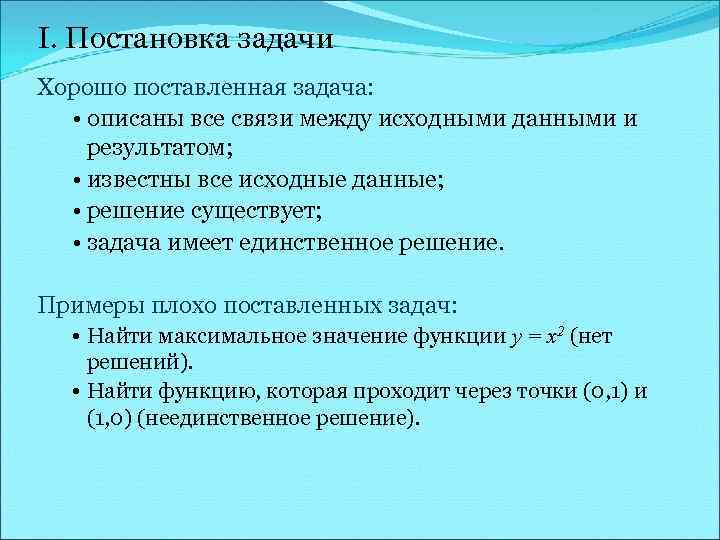 I. Постановка задачи

Хорошо поставленная задача:

• описаны все связи между исходными данными и результатом;
• известны все исходные данные;
• решение существует;
• задача имеет единственное решение.

Примеры плохо поставленных задач:

• Найти максимальное значение функции $y = x^2$ (нет решений).
• Найти функцию, которая проходит через точки (0,1) и (1,0) (неединственное решение).